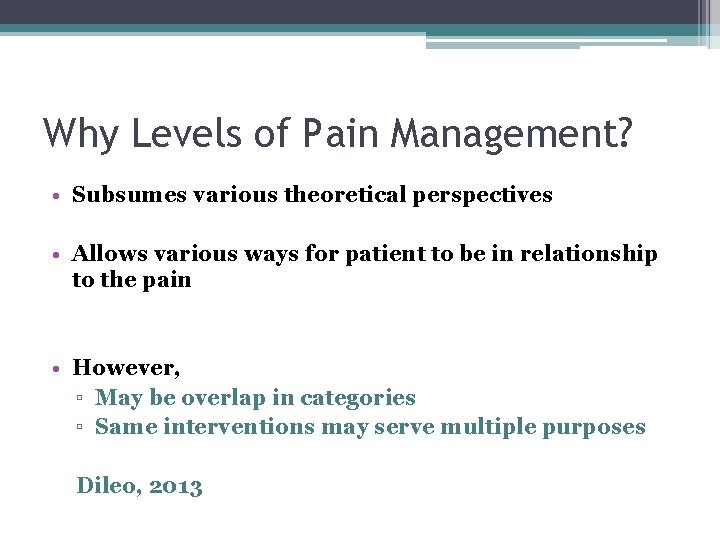 Why Levels of Pain Management?

• Subsumes various theoretical perspectives

• Allows various ways for patient to be in relationship to the pain

• However,
▫ May be overlap in categories
▫ Same interventions may serve multiple purposes

Dileo, 2013